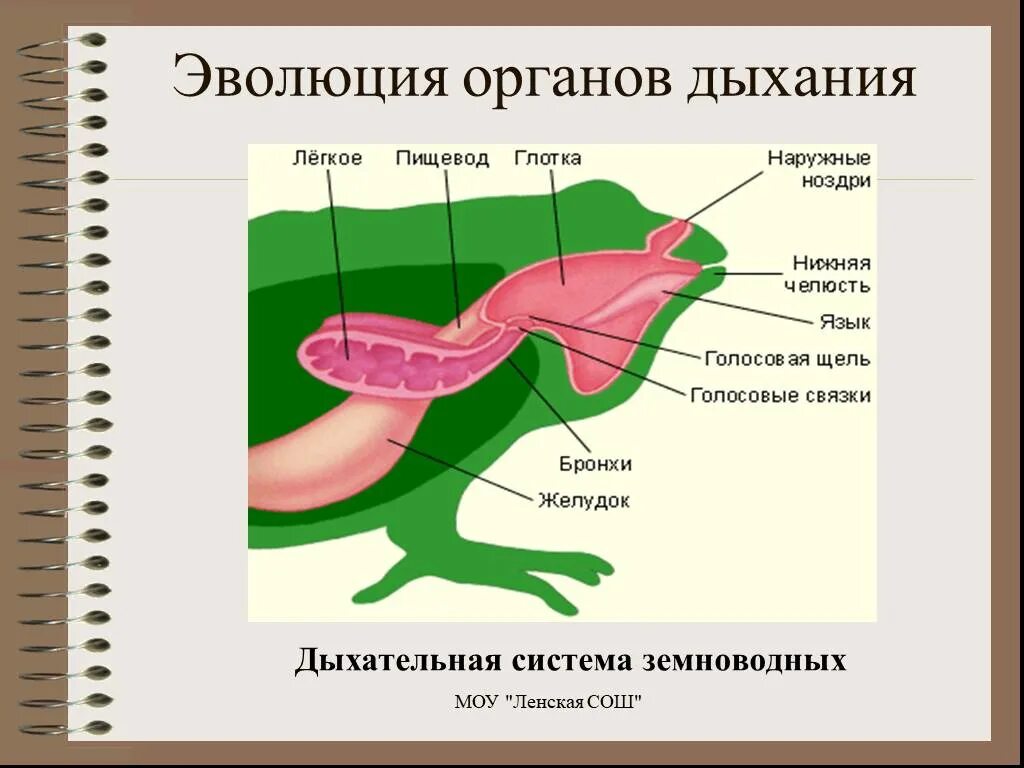 Эволюция органов дыхания

Лёгкое
Пищевод
Глотка
Наружные ноздри
Нижняя челюсть
Язык
Голосовая щель
Голосовые связки
Бронхи
Желудок

Дыхательная система земноводных

МОУ "Ленская СОШ"